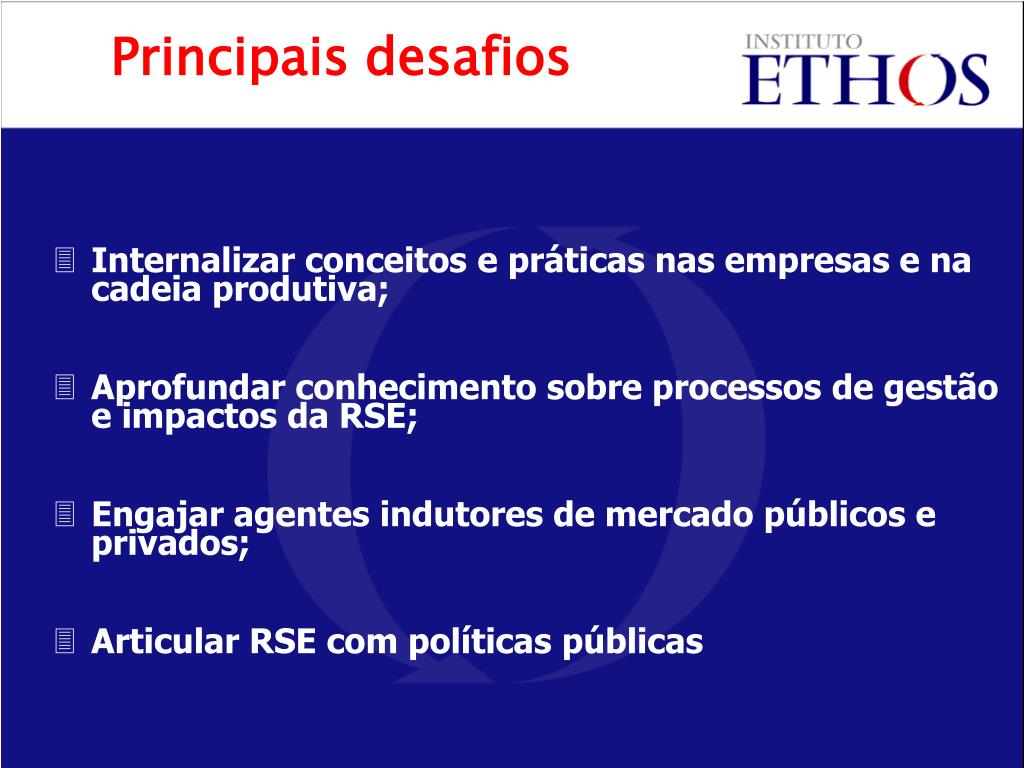 Principais desafios

INSTITUTO
ETHOS

Internalizar conceitos e práticas nas empresas e na cadeia produtiva;

Aprofundar conhecimento sobre processos de gestão e impactos da RSE;

Engajar agentes indutores de mercado públicos e privados;

Articular RSE com políticas públicas